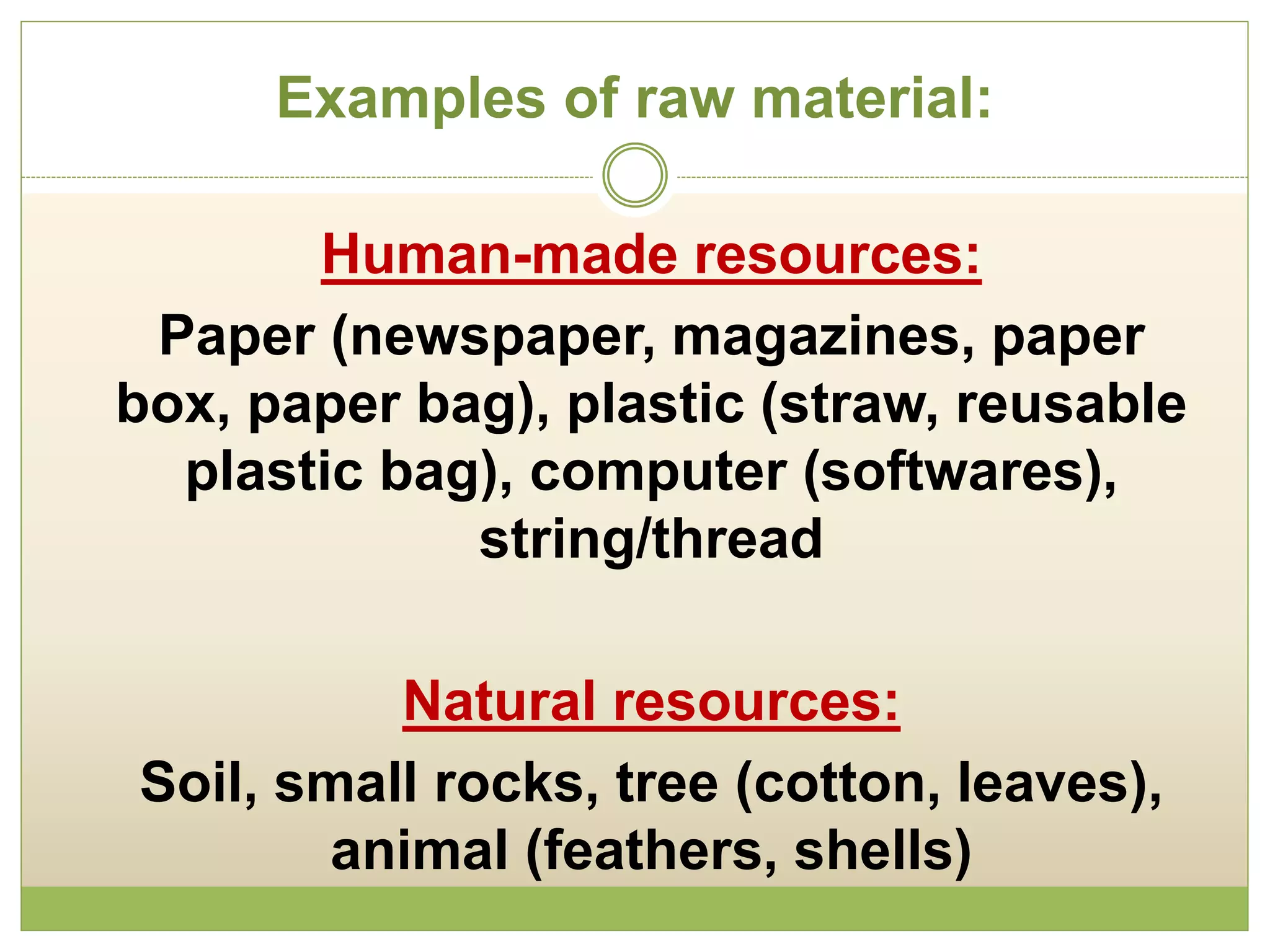 Examples of raw material:

Human-made resources:

Paper (newspaper, magazines, paper box, paper bag), plastic (straw, reusable plastic bag), computer (softwares), string/thread

Natural resources:

Soil, small rocks, tree (cotton, leaves), animal (feathers, shells)